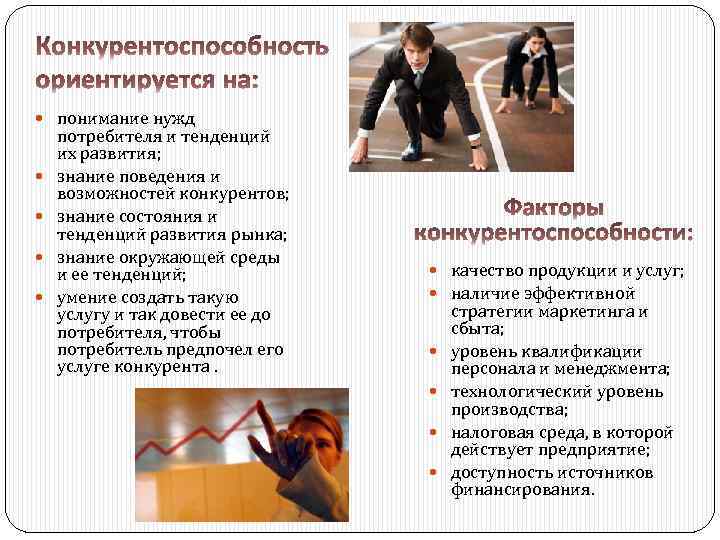 Конкурентоспособность ориентируется на:

- понимание нужд потребителя и тенденций их развития;
- знание поведения и возможностей конкурентов;
- знание состояния и тенденций развития рынка;
- знание окружающей среды и ее тенденций;
- умение создать такую услугу и так довести ее до потребителя, чтобы потребитель предпочел его услуге конкурента .

Факторы конкурентоспособности:

- качество продукции и услуг;
- наличие эффективной стратегии маркетинга и сбыта;
- уровень квалификации персонала и менеджмента;
- технологический уровень производства;
- налоговая среда, в которой действует предприятие;
- доступность источников финансирования.